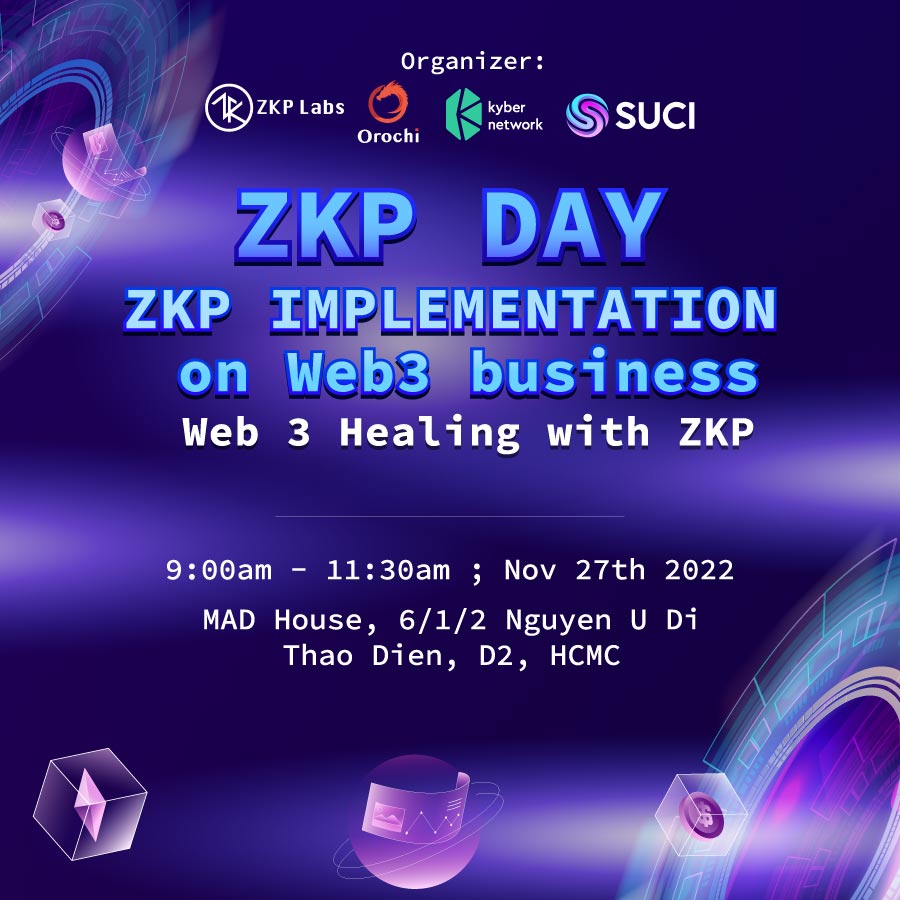 Organizer:

ZKP Labs Orochi kyber network SUCI

ZKP DAY
ZKP IMPLEMENTATION on Web3 business
Web 3 Healing with ZKP

9:00am - 11:30am ; Nov 27th 2022

MAD House, 6/1/2 Nguyen U Di
Thao Dien, D2, HCMC